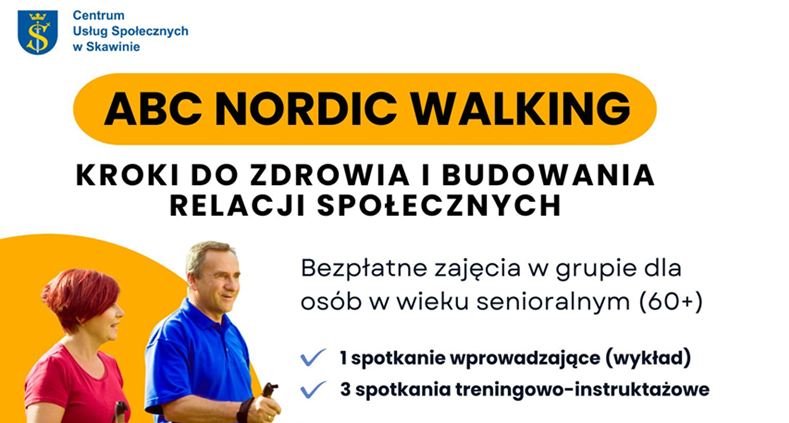 Centrum
Usług Społecznych
w Skawinie

ABC NORDIC WALKING

KROKI DO ZDROWIA I BUDOWANIA RELACJI SPOŁECZNYCH

Bezpłatne zajęcia w grupie dla osób w wieku senioralnym (60+)

1 spotkanie wprowadzające (wykład)

3 spotkania treningowo-instruktażowe